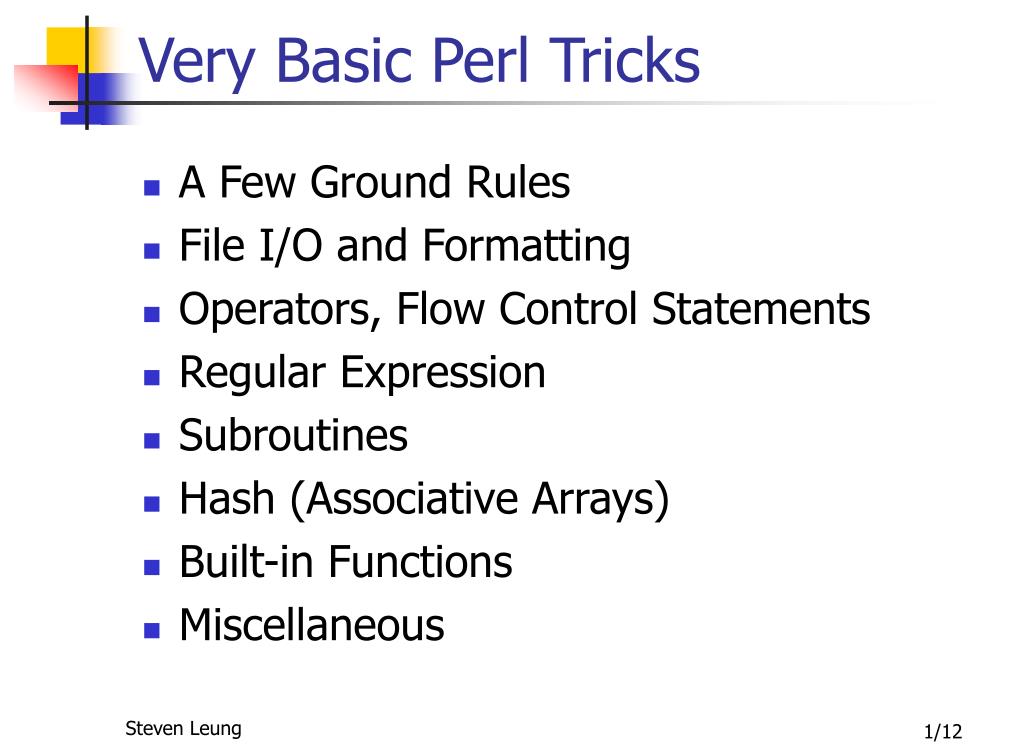 Very Basic Perl Tricks

- A Few Ground Rules
- File I/O and Formatting
- Operators, Flow Control Statements
- Regular Expression
- Subroutines
- Hash (Associative Arrays)
- Built-in Functions
- Miscellaneous

Steven Leung

1/12